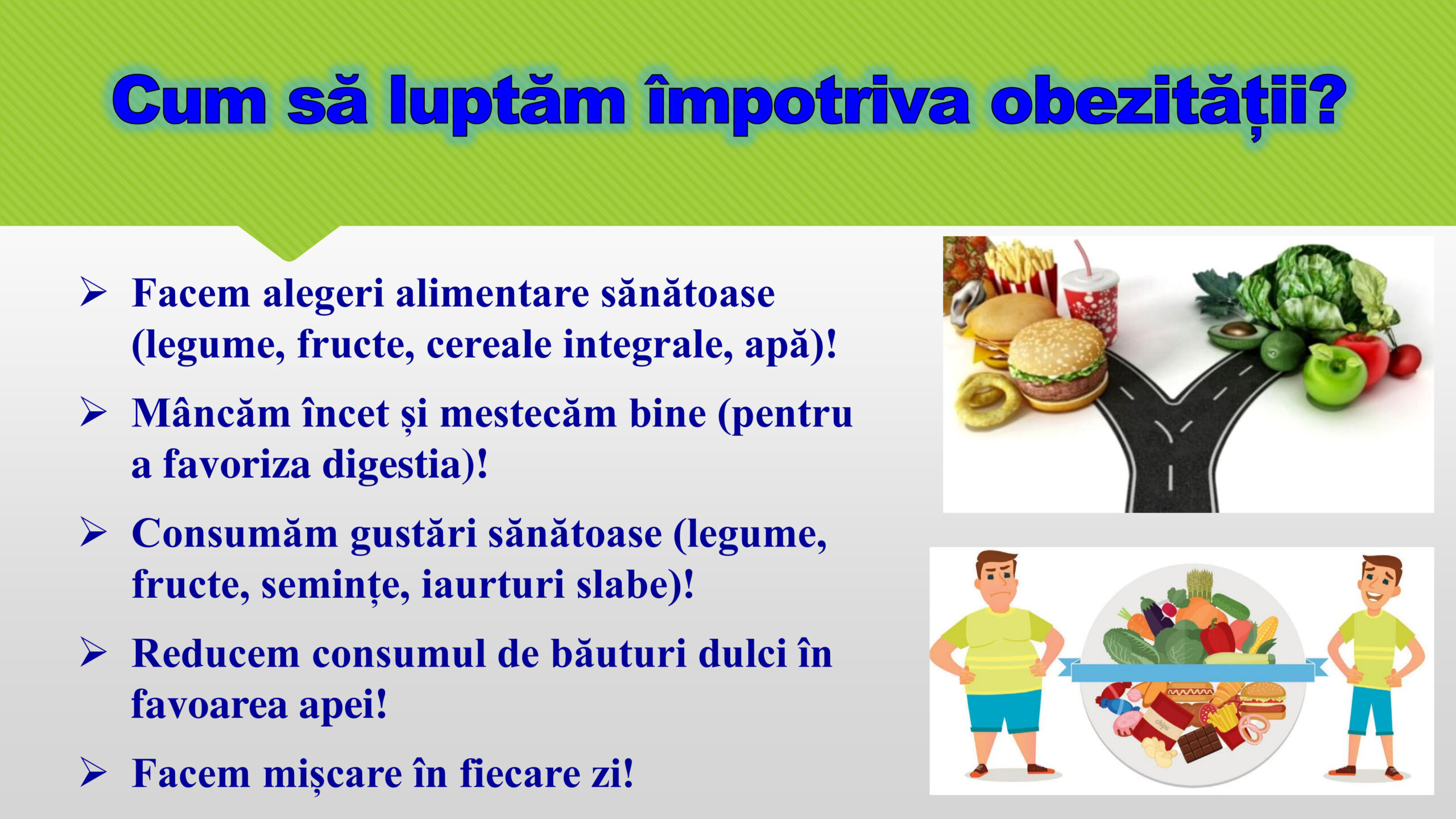 Cum să luptăm împotriva obezității?

➢ Facem alegeri alimentare sănătoase (legume, fructe, cereale integrale, apă)!

➢ Mâncăm încet și mestecăm bine (pentru a favoriza digestia)!

➢ Consumăm gustări sănătoase (legume, fructe, semințe, iaurturi slabe)!

➢ Reducem consumul de băuturi dulci în favoarea apei!

➢ Facem mișcare în fiecare zi!